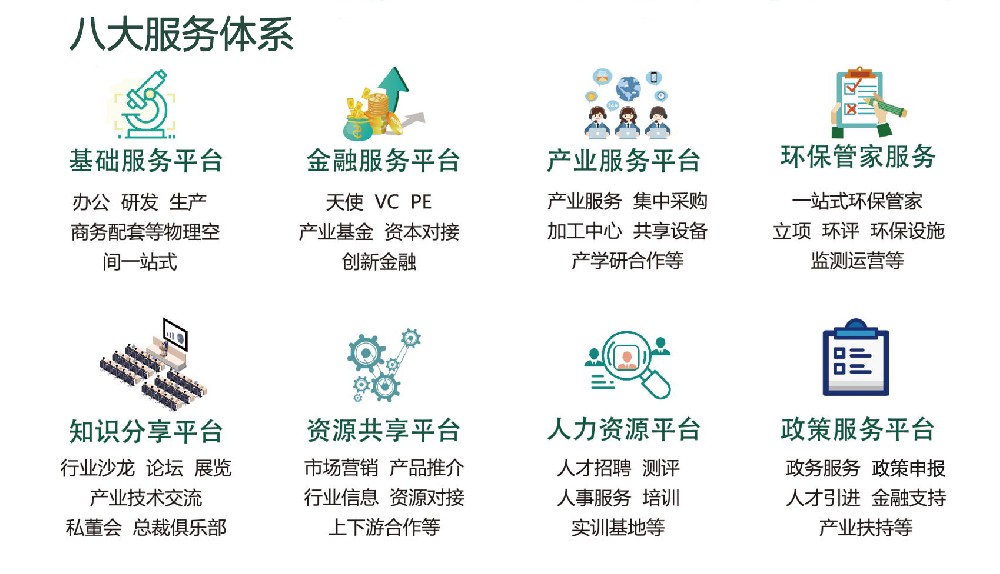 八大服务体系

基础服务平台

办公 研发 生产 商务配套等物理空间一站式

金融服务平台

天使 VC PE 产业基金 资本对接 创新金融

产业服务平台

产业服务 集中采购 加工中心 共享设备 产学研合作等

环保管家服务

一站式环保管家 立项 环评 环保设施 监测运营等

知识分享平台

行业沙龙 论坛 展览 产业技术交流 私董会 总裁俱乐部

资源共享平台

市场营销 产品推介 行业信息 资源对接 上下游合作等

人力资源平台

人才招聘 测评 人事服务 培训 实训基地等

政策服务平台

政务服务 政策申报 人才引进 金融支持 产业扶持等